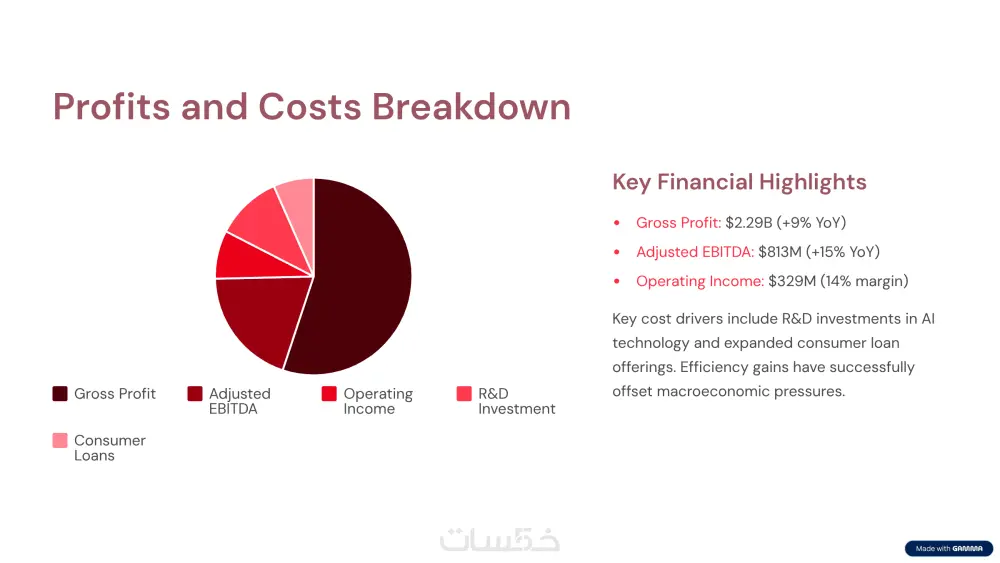 Profits and Costs Breakdown

Gross Profit
Adjusted EBITDA
Operating Income
R&D Investment
Consumer Loans

Key Financial Highlights

• Gross Profit: $2.29B (+9% YoY)
• Adjusted EBITDA: $813M (+15% YoY)
• Operating Income: $329M (14% margin)

Key cost drivers include R&D investments in AI technology and expanded consumer loan offerings. Efficiency gains have successfully offset macroeconomic pressures.

خمسات

Made with GAMMA